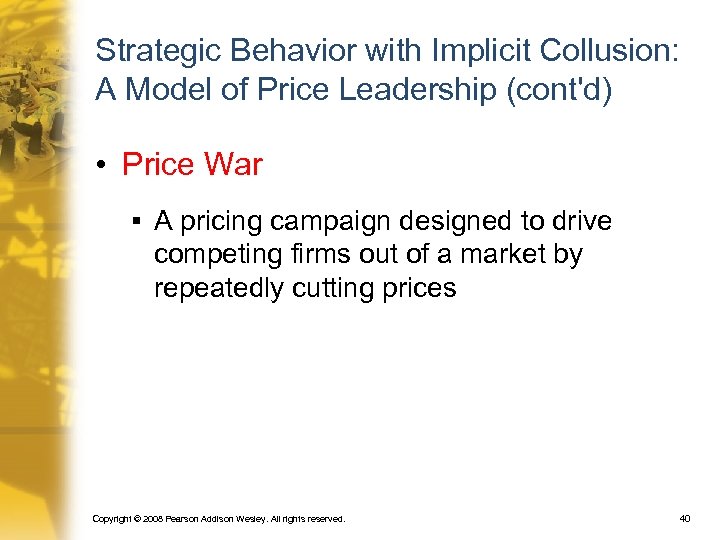 Strategic Behavior with Implicit Collusion: A Model of Price Leadership (cont'd)

• Price War

▪ A pricing campaign designed to drive competing firms out of a market by repeatedly cutting prices

Copyright © 2008 Pearson Addison Wesley. All rights reserved.

40